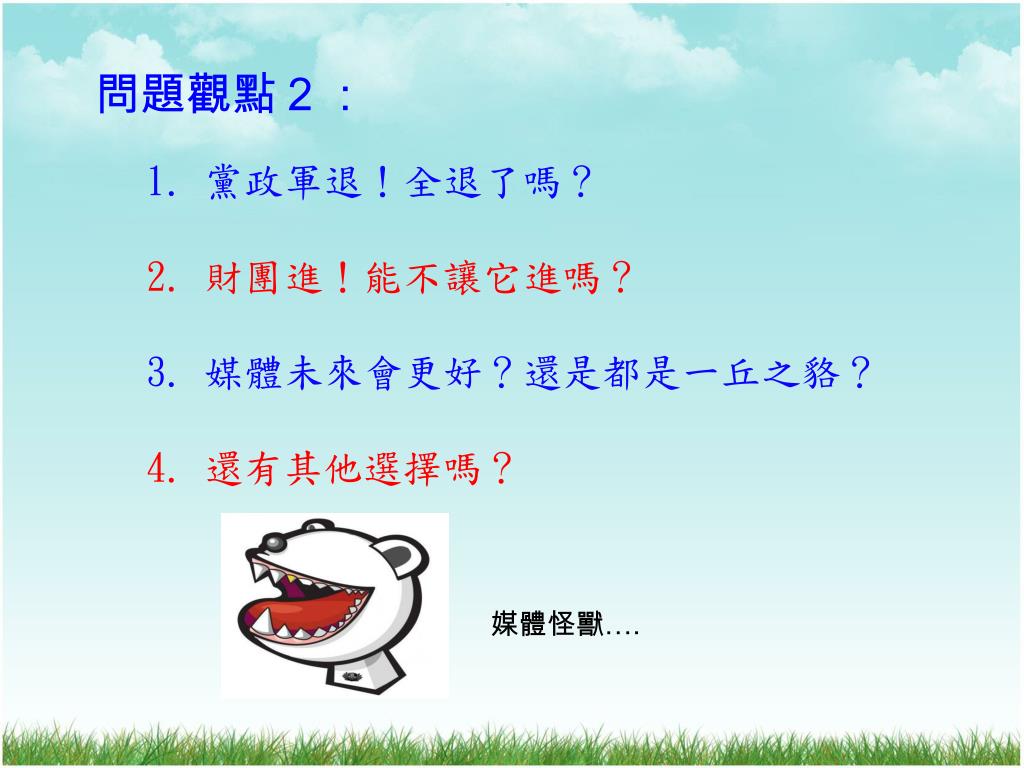 問題觀點２：

1. 黨政軍退！全退了嗎？

2. 財團進！能不讓它進嗎？

3. 媒體未來會更好？還是都是一丘之貉？

4. 還有其他選擇嗎？

媒體怪獸….